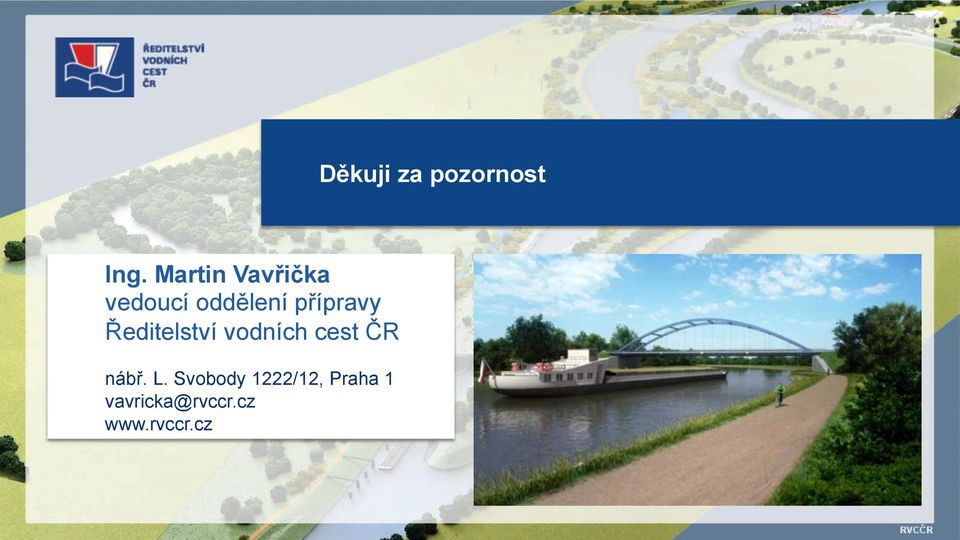 ŘEDITELSTVÍ VODNÍCH CEST ČR

Děkuji za pozornost

Ing. Martin Vavřička
vedoucí oddělení přípravy
Ředitelství vodních cest ČR

nábř. L. Svobody 1222/12, Praha 1
vavricka@rvccr.cz
www.rvccr.cz

RVCČR